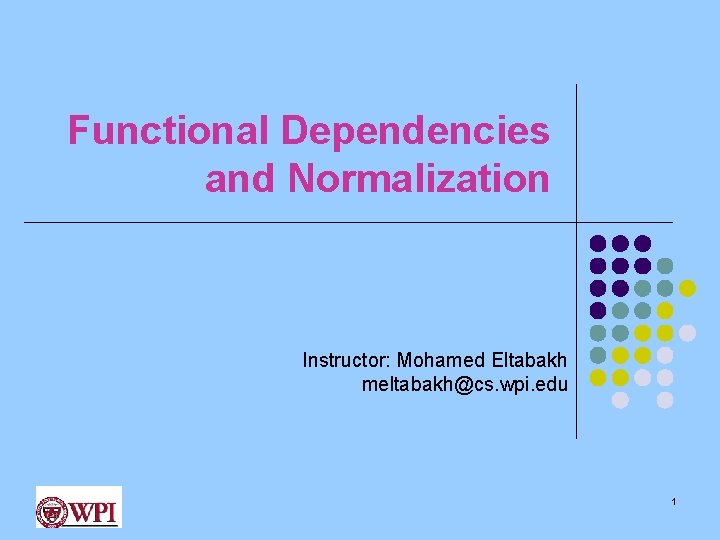 Functional Dependencies and Normalization

Instructor: Mohamed Eltabakh
meltabakh@cs.wpi.edu

WPI

1